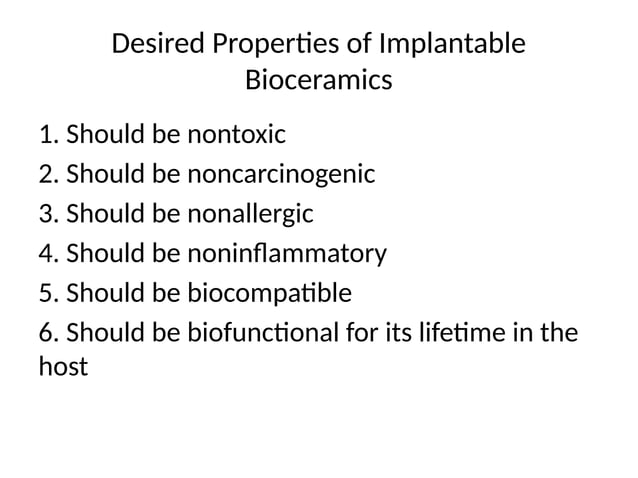 Desired Properties of Implantable Bioceramics

1. Should be nontoxic
2. Should be noncarcinogenic
3. Should be nonallergic
4. Should be noninflammatory
5. Should be biocompatible
6. Should be biofunctional for its lifetime in the host